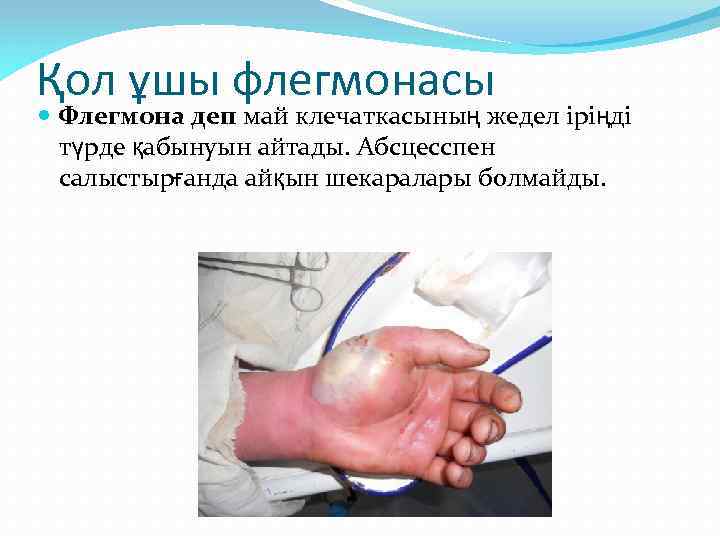 Қол ұшы флегмонасы

Флегмона деп май клечаткасының жедел іріңді түрде қабынуын айтады. Абсцесспен салыстырғанда айқын шекаралары болмайды.